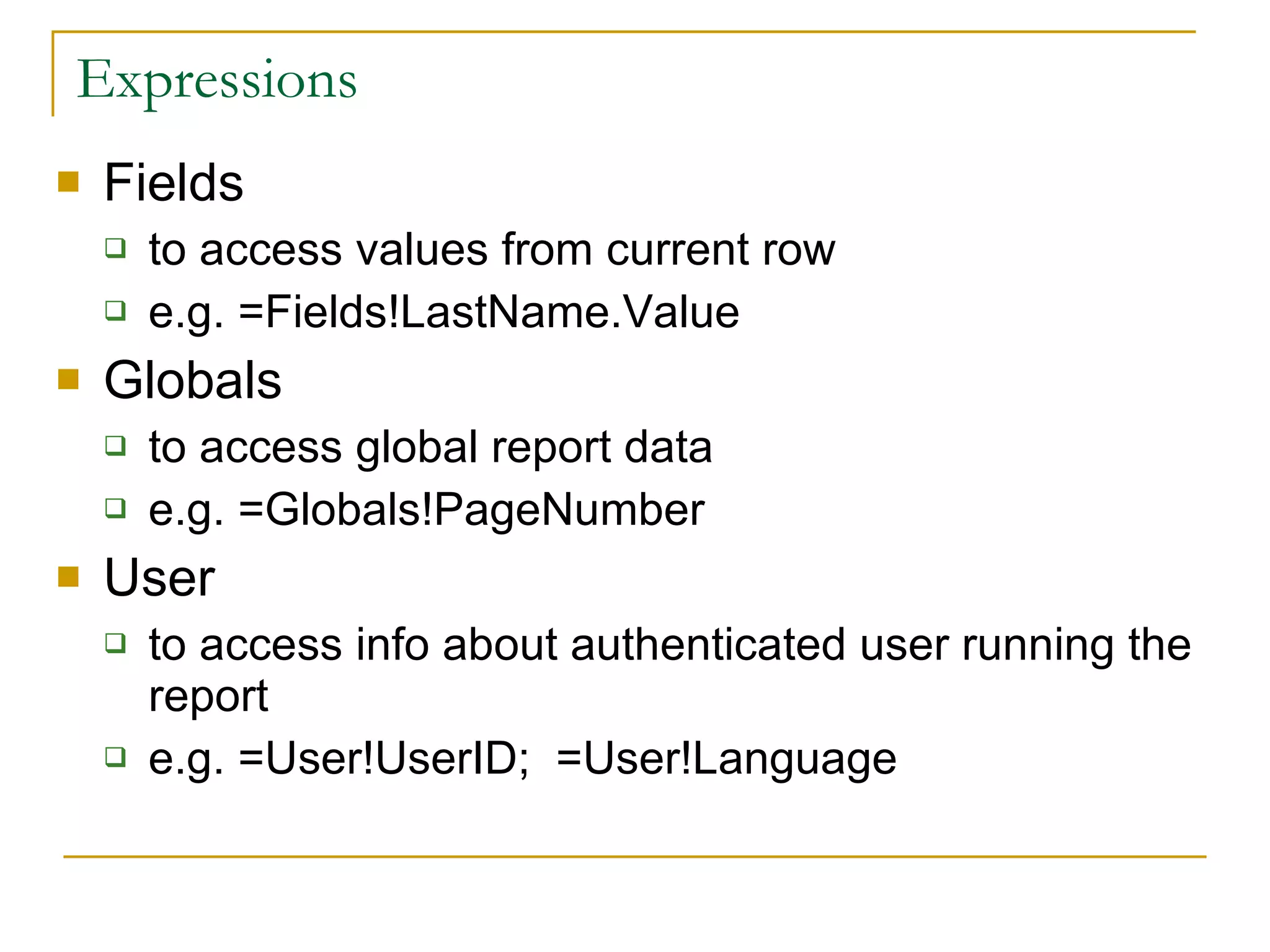 Expressions

Fields
to access values from current row
e.g. =Fields!LastName.Value

Globals
to access global report data
e.g. =Globals!PageNumber

User
to access info about authenticated user running the report
e.g. =User!UserID;  =User!Language